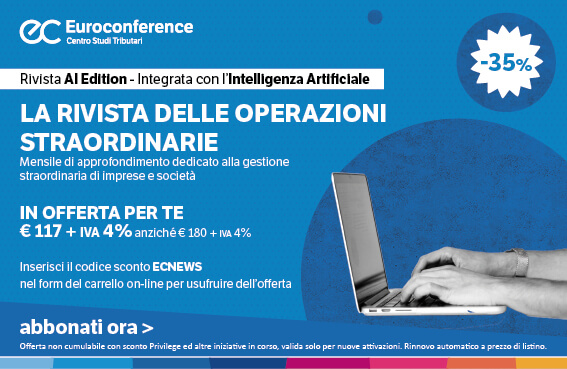 ec Euroconference
Centro Studi Tributari

-35%

Rivista AI Edition - Integrata con l'Intelligenza Artificiale

LA RIVISTA DELLE OPERAZIONI STRAORDINARIE

Mensile di approfondimento dedicato alla gestione straordinaria di imprese e società

IN OFFERTA PER TE
€ 117 + IVA 4% anziché € 180 + IVA 4%

Inserisci il codice sconto ECNEWS
nel form del carrello on-line per usufruire dell'offerta

abbonati ora >

Offerta non cumulabile con sconto Privilege ed altre iniziative in corso, valida solo per nuove attivazioni. Rinnovo automatico a prezzo di listino.